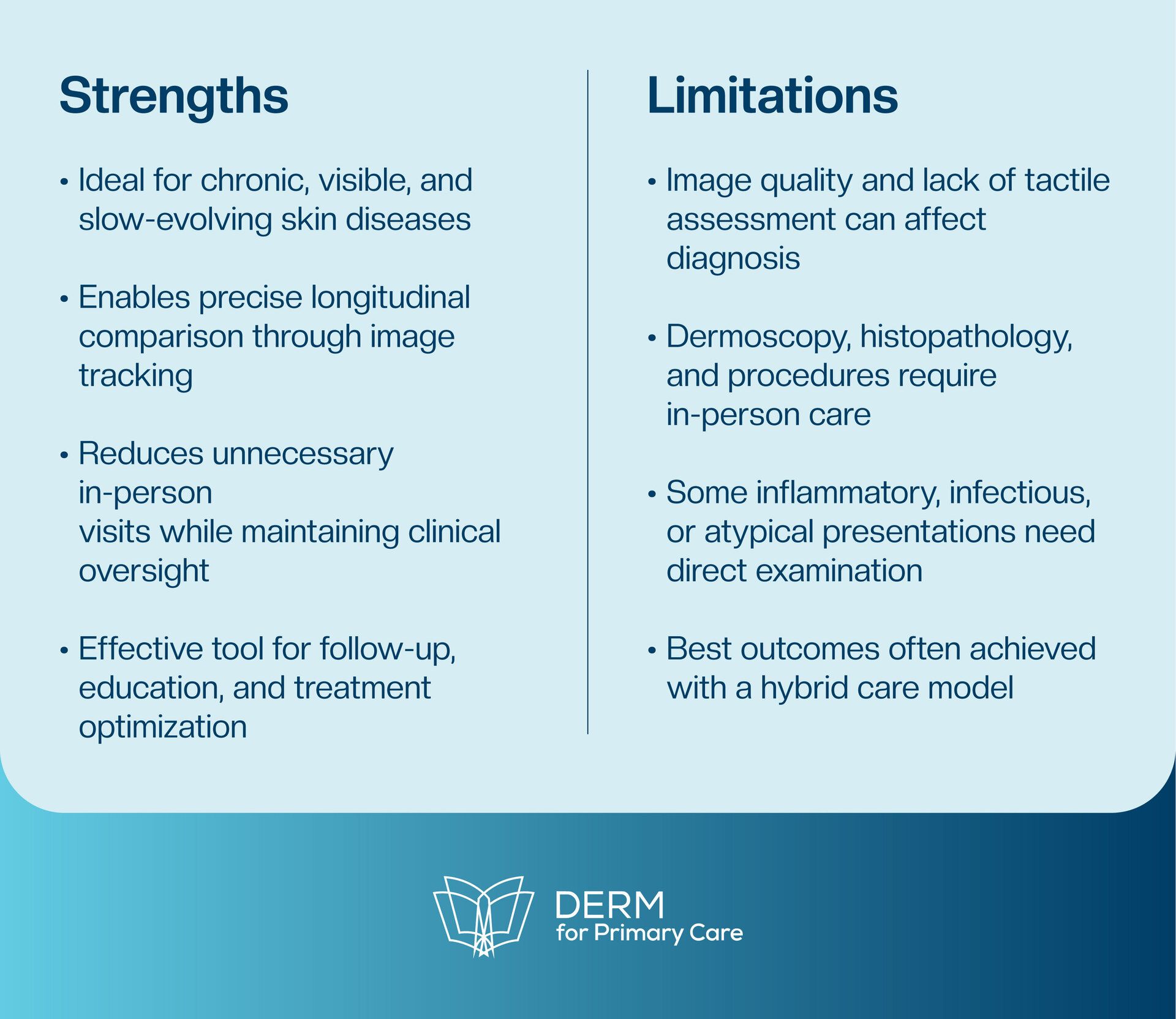 Strengths

• Ideal for chronic, visible, and slow-evolving skin diseases

• Enables precise longitudinal comparison through image tracking

• Reduces unnecessary in-person
visits while maintaining clinical oversight

• Effective tool for follow-up, education, and treatment optimization

Limitations

• Image quality and lack of tactile assessment can affect diagnosis

• Dermoscopy, histopathology, and procedures require in-person care

• Some inflammatory, infectious, or atypical presentations need direct examination

• Best outcomes often achieved with a hybrid care model

DERM
for Primary Care